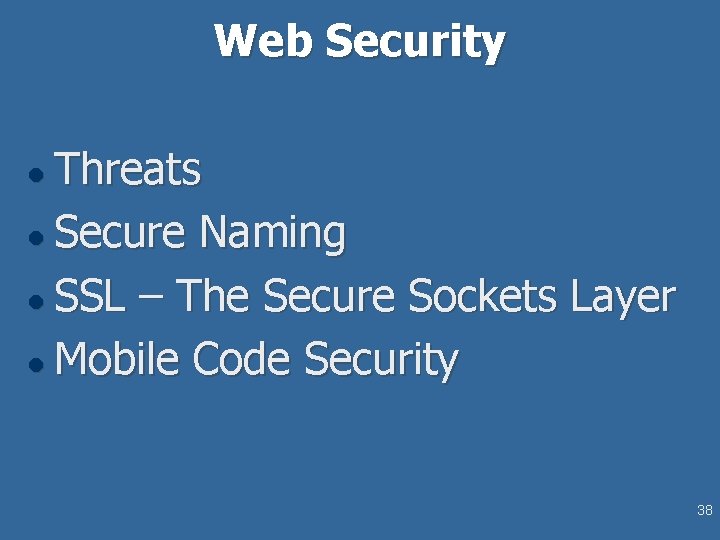 Web Security

- Threats
- Secure Naming
- SSL – The Secure Sockets Layer
- Mobile Code Security

38